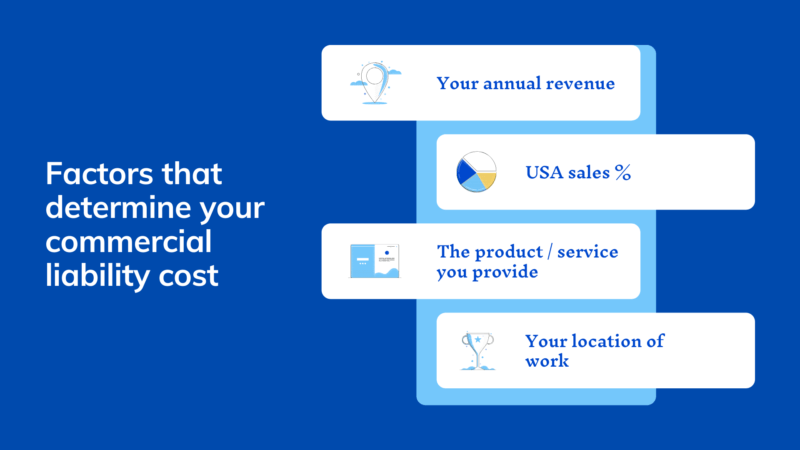 Factors that determine your commercial liability cost

Your annual revenue

USA sales %

The product / service you provide

Your location of work